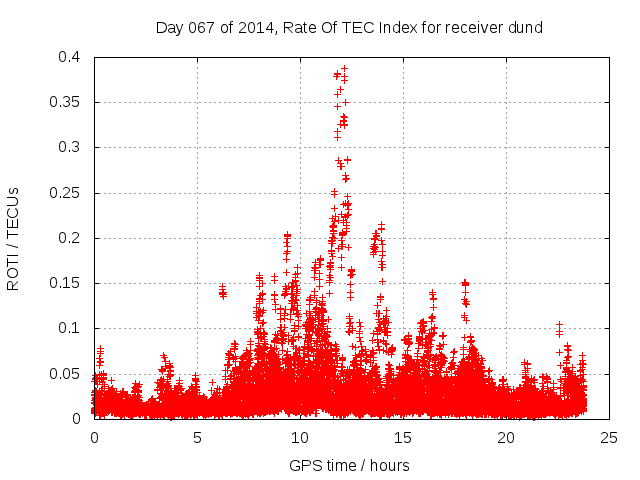 Day 067 of 2014, Rate Of TEC Index for receiver dund

ROTI / TECUs

0.4
0.35
0.3
0.25
0.2
0.15
0.1
0.05
0

0
5
10
15
20
25

GPS time / hours